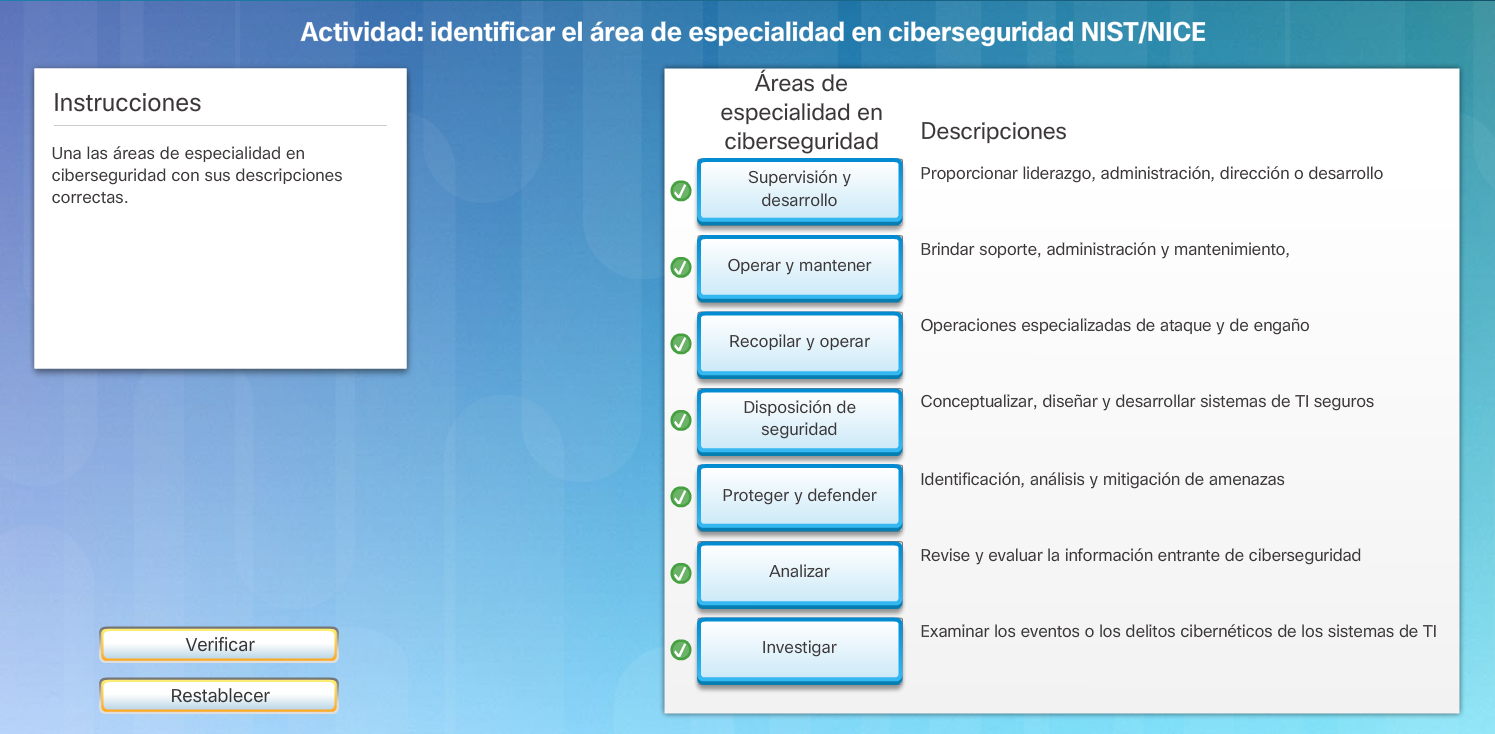 Actividad: identificar el área de especialidad en ciberseguridad NIST/NICE

Instrucciones

Una las áreas de especialidad en ciberseguridad con sus descripciones correctas.

Verificar

Restablecer

| Áreas de especialidad en ciberseguridad | Descripciones |
|---|---|
| Supervisión y desarrollo | Proporcionar liderazgo, administración, dirección o desarrollo |
| Operar y mantener | Brindar soporte, administración y mantenimiento, |
| Recopilar y operar | Operaciones especializadas de ataque y de engaño |
| Disposición de seguridad | Conceptualizar, diseñar y desarrollar sistemas de TI seguros |
| Proteger y defender | Identificación, análisis y mitigación de amenazas |
| Analizar | Revise y evaluar la información entrante de ciberseguridad |
| Investigar | Examinar los eventos o los delitos cibernéticos de los sistemas de TI |